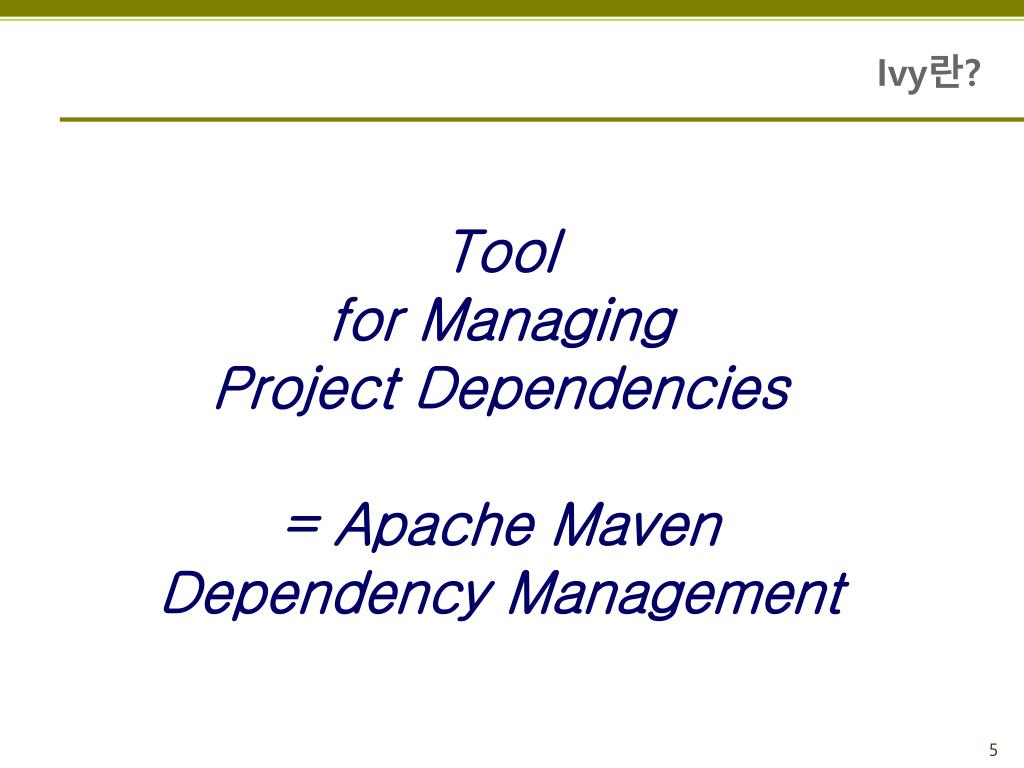 Ivy란?

Tool
for Managing
Project Dependencies

= Apache Maven
Dependency Management

5